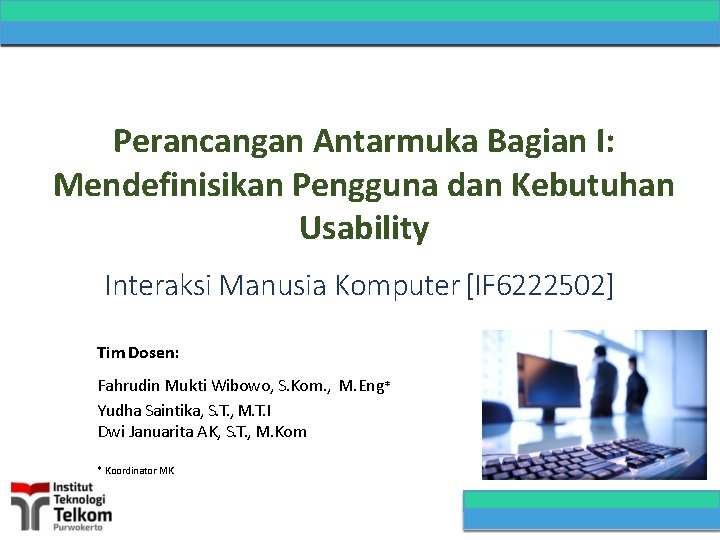 Perancangan Antarmuka Bagian I: Mendefinisikan Pengguna dan Kebutuhan Usability

Interaksi Manusia Komputer [IF6222502]

Tim Dosen:

Fahrudin Mukti Wibowo, S.Kom., M.Eng*
Yudha Saintika, S.T., M.T.I
Dwi Januarita AK, S.T., M.Kom

* Koordinator MK

Institut Teknologi Telkom Purwokerto